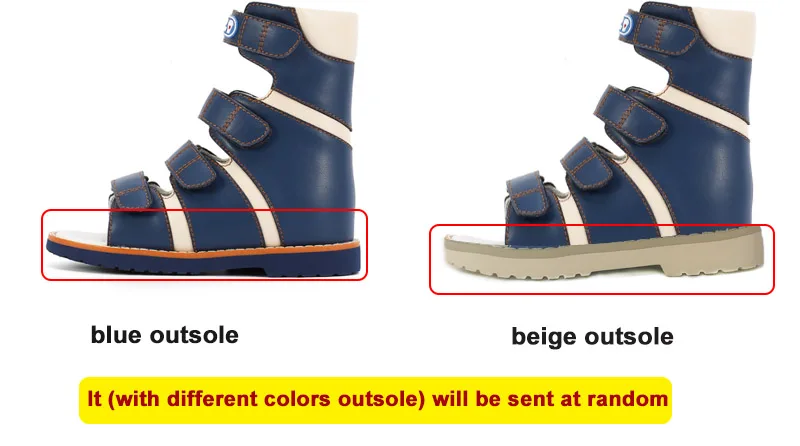 blue outsole

beige outsole

It (with different colors outsole) will be sent at random